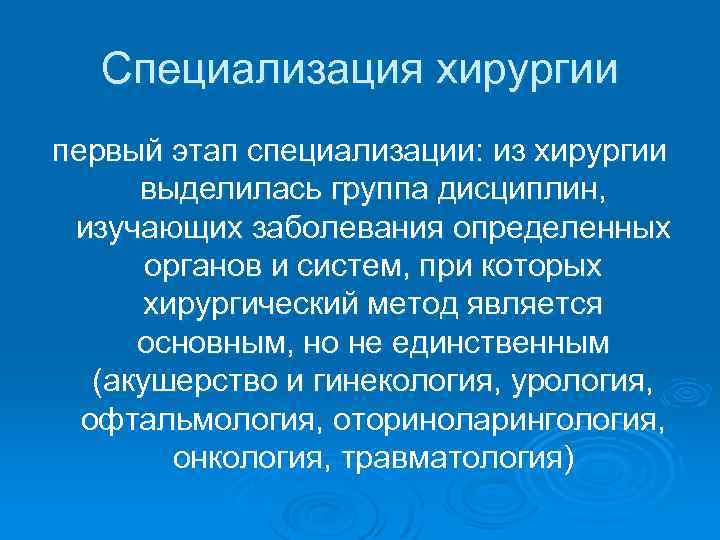 Специализация хирургии

первый этап специализации: из хирургии выделилась группа дисциплин, изучающих заболевания определенных органов и систем, при которых хирургический метод является основным, но не единственным (акушерство и гинекология, урология, офтальмология, оториноларингология, онкология, травматология)